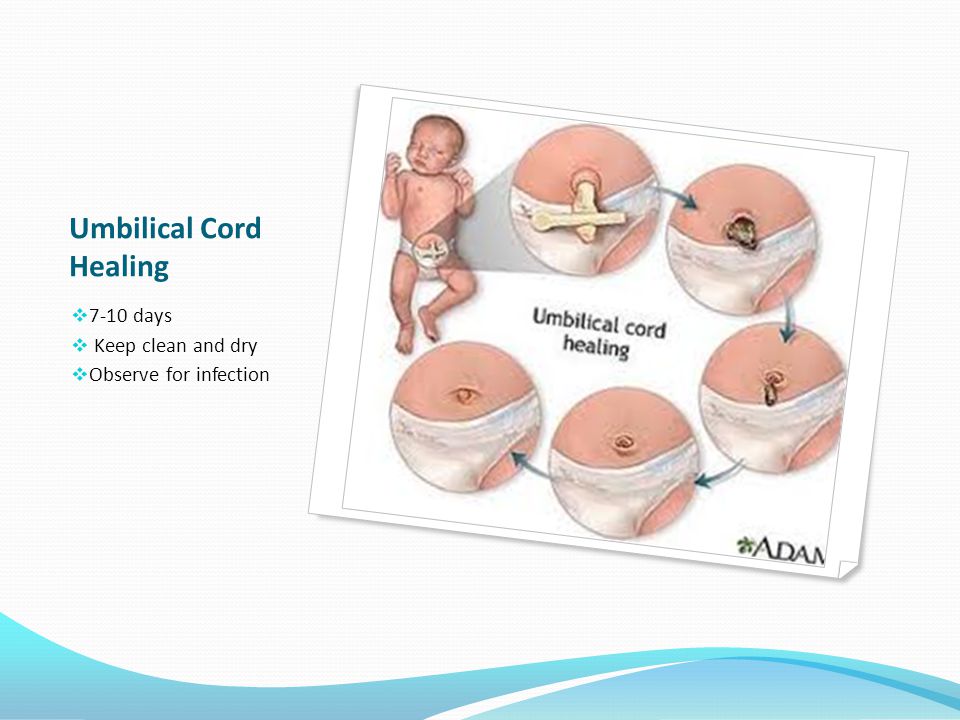 Umbilical Cord Healing

❖7-10 days
❖ Keep clean and dry
❖Observe for infection

Umbilical cord healing

ADAM